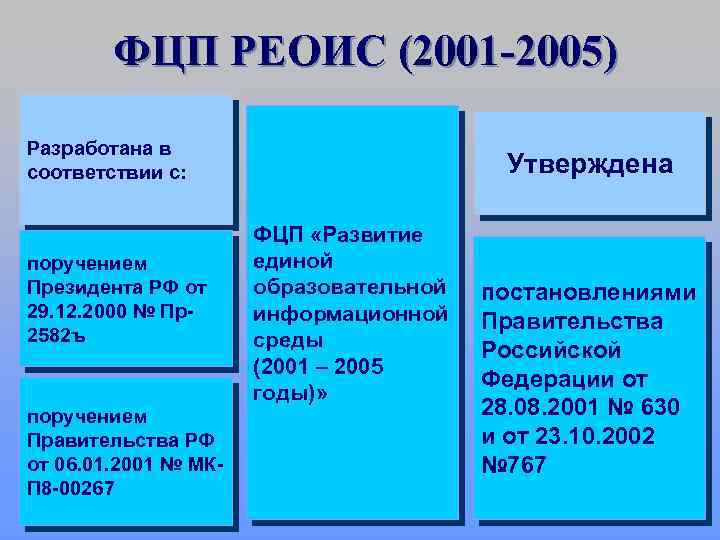 ФЦП РЕОИС (2001-2005)

Разработана в соответствии с:

поручением Президента РФ от 29.12.2000 № Пр-2582ъ

поручением Правительства РФ от 06.01.2001 № МК-П8-00267

ФЦП «Развитие единой образовательной информационной среды (2001 – 2005 годы)»

Утверждена

постановлениями Правительства Российской Федерации от 28.08.2001 № 630 и от 23.10.2002 №767